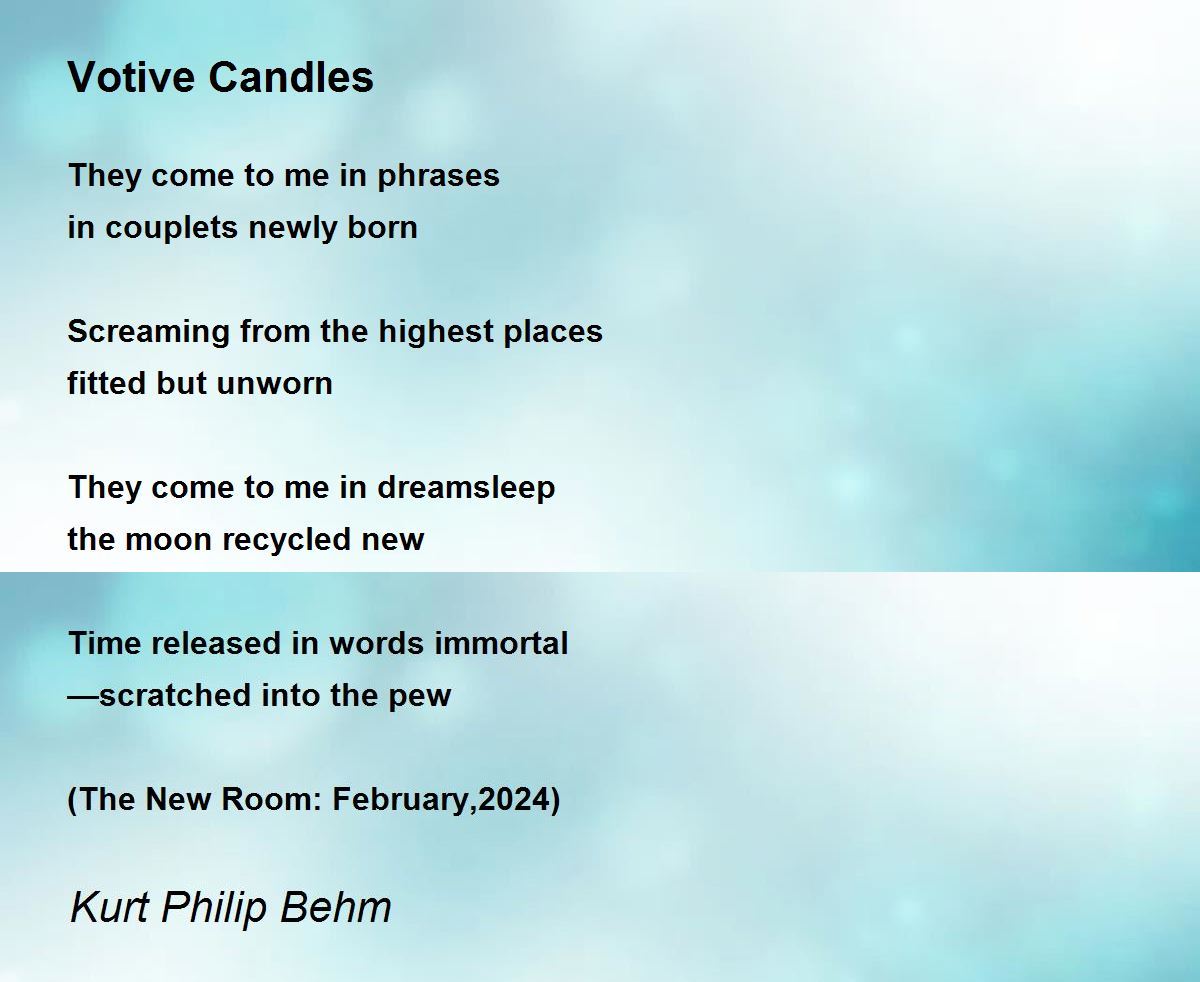 Votive Candles

They come to me in phrases
in couplets newly born

Screaming from the highest places
fitted but unworn

They come to me in dreamsleep
the moon recycled new

Time released in words immortal
—scratched into the pew

(The New Room: February,2024)

Kurt Philip Behm